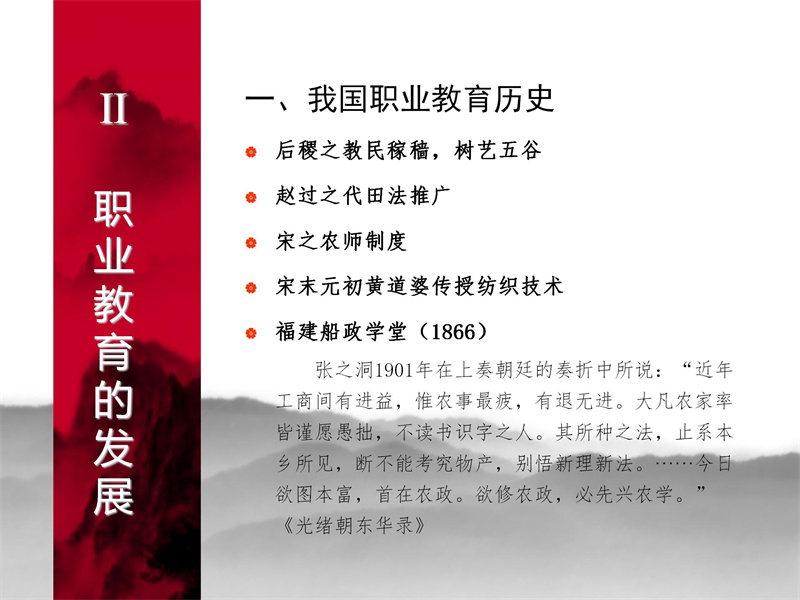 II

职业教育的发展

一、我国职业教育历史

后稷之教民稼穑，树艺五谷

赵过之代田法推广

宋之农师制度

宋末元初黄道婆传授纺织技术

福建船政学堂（1866）

张之洞1901年在上奏朝廷的奏折中所说：“近年工商间有进益，惟农事最疲，有退无进。大凡农家率皆谨愿愚拙，不读书识字之人。其所种之法，止系本乡所见，断不能考究物产，别悟新理新法。……今日欲图本富，首在农政。欲修农政，必先兴农学。”《光绪朝东华录》